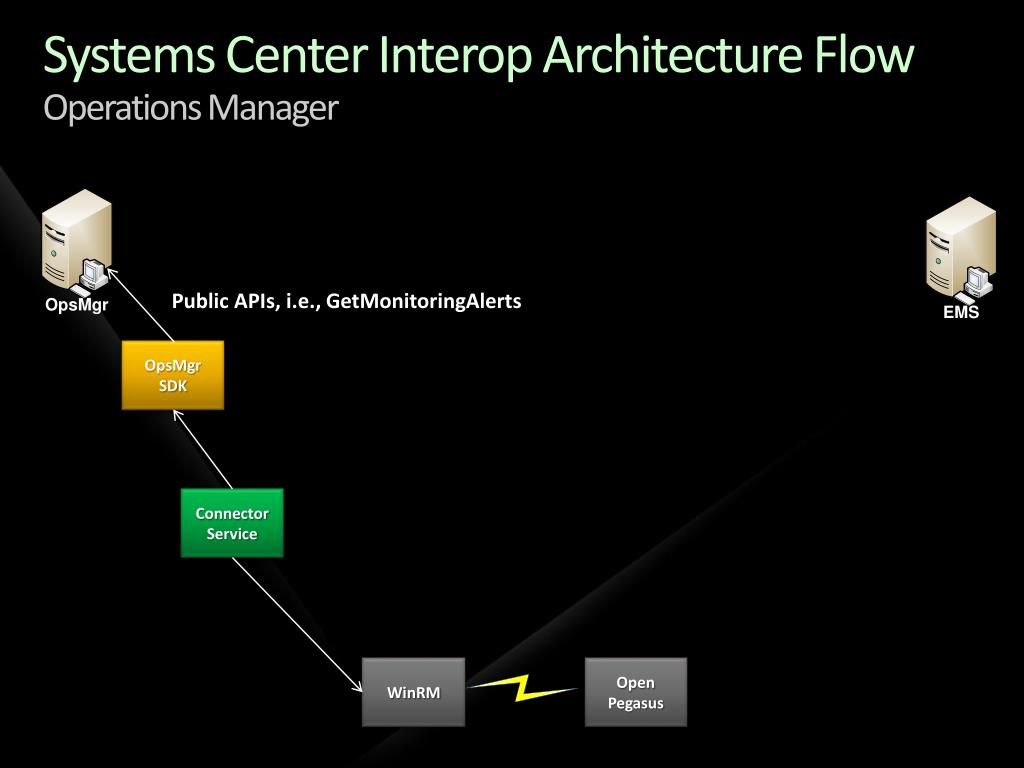 Systems Center Interop Architecture Flow
Operations Manager

OpsMgr

Public APIs, i.e., GetMonitoringAlerts

EMS

OpsMgr SDK

Connector Service

WinRM

Open Pegasus